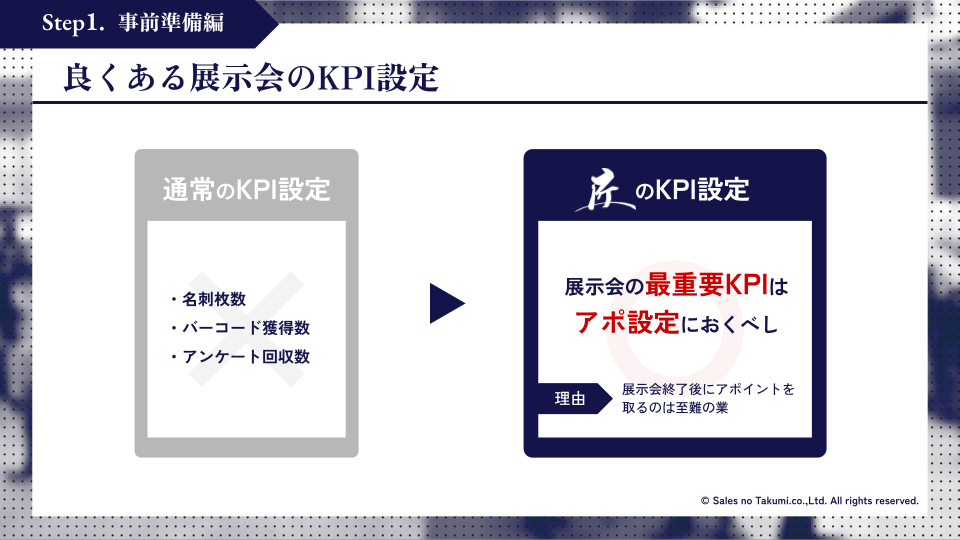 Step1. 事前準備編

良くある展示会のKPI設定

通常のKPI設定

・名刺枚数
・バーコード獲得数
・アンケート回収数

匠のKPI設定

展示会の最重要KPIは
アポ設定におくべし

理由

展示会終了後にアポイントを取るのは至難の業

© Sales no Takumi.co.,Ltd. All rights reserved.